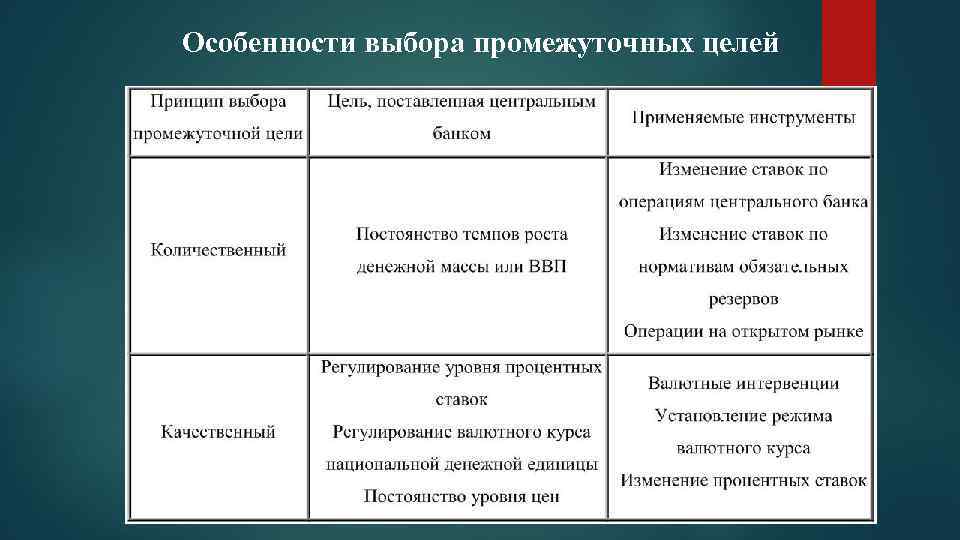 Особенности выбора промежуточных целей

| Принцип выбора промежуточной цели | Цель, поставленная центральным банком | Применяемые инструменты |
|---|---|---|
| Количественный | Постоянство темпов роста денежной массы или ВВП | Изменение ставок по операциям центрального банка Изменение ставок по нормативам обязательных резервов Операции на открытом рынке |
| Качественный | Регулирование уровня процентных ставок Регулирование валютного курса национальной денежной единицы Постоянство уровня цен | Валютные интервенции Установление режима валютного курса Изменение процентных ставок |